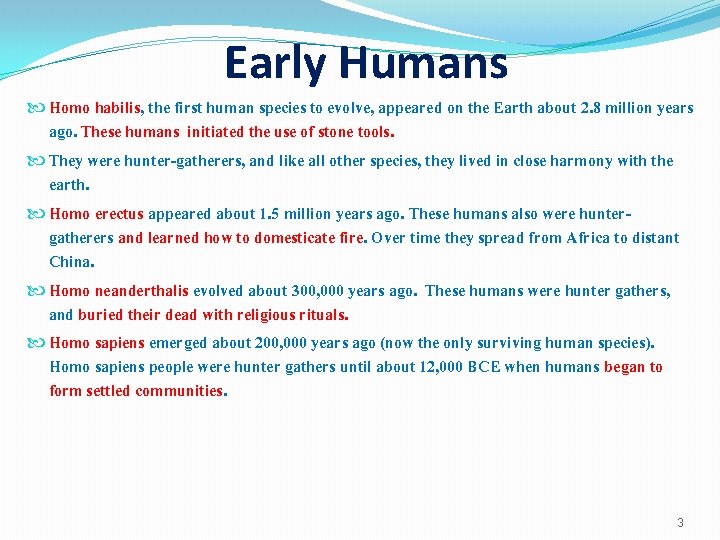 Early Humans

Homo habilis, the first human species to evolve, appeared on the Earth about 2.8 million years ago. These humans initiated the use of stone tools.

They were hunter-gatherers, and like all other species, they lived in close harmony with the earth.

Homo erectus appeared about 1.5 million years ago. These humans also were hunter-gatherers and learned how to domesticate fire. Over time they spread from Africa to distant China.

Homo neanderthalis evolved about 300,000 years ago. These humans were hunter gathers, and buried their dead with religious rituals.

Homo sapiens emerged about 200,000 years ago (now the only surviving human species). Homo sapiens people were hunter gathers until about 12,000 BCE when humans began to form settled communities.

3